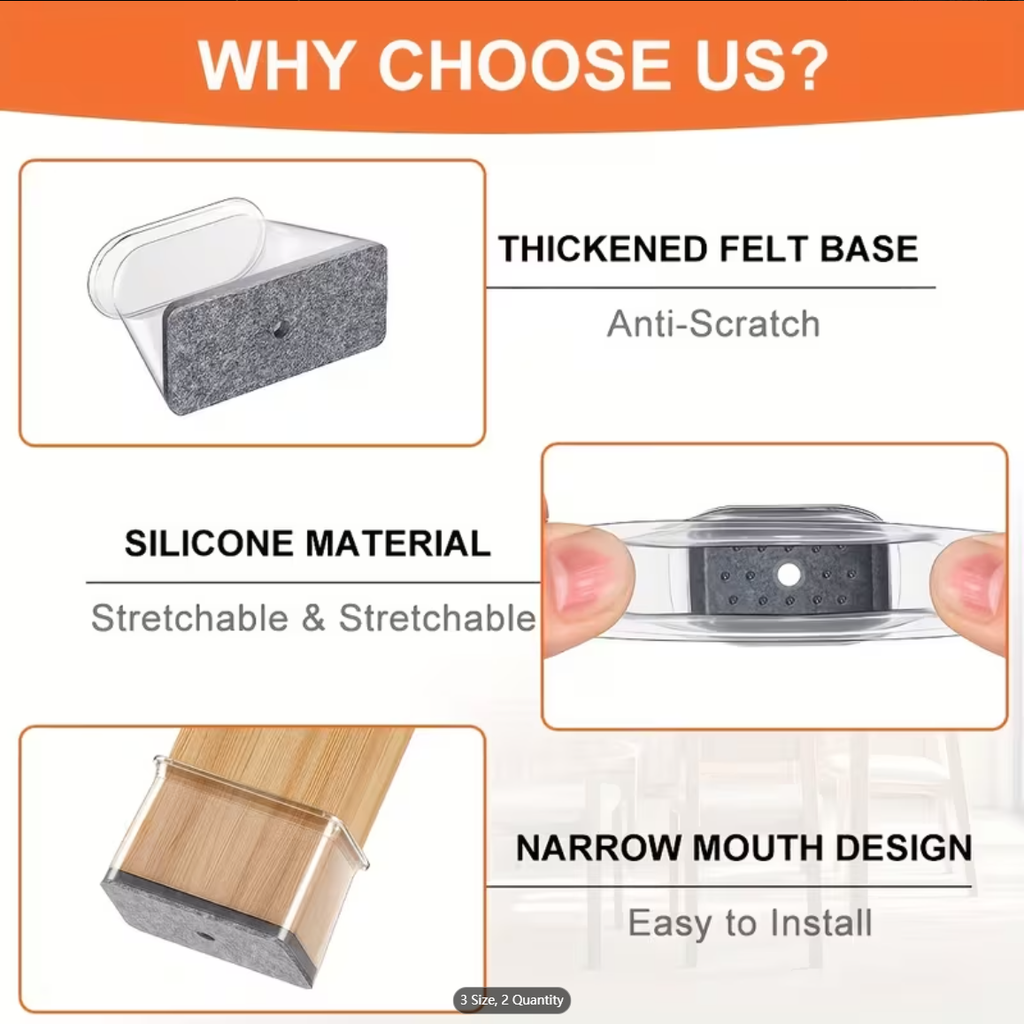 WHY CHOOSE US?

THICKENED FELT BASE

Anti-Scratch

SILICONE MATERIAL

Stretchable & Stretchable

NARROW MOUTH DESIGN

Easy to Install

3 Size, 2 Quantity